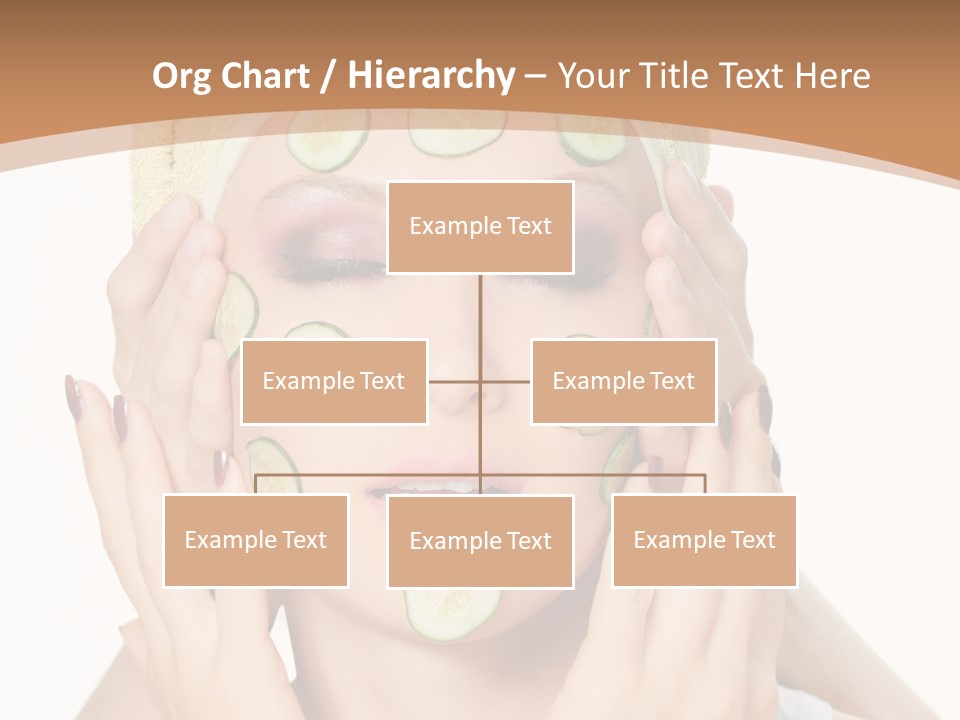 Org Chart / Hierarchy – Your Title Text Here

Example Text

Example Text

Example Text

Example Text

Example Text

Example Text